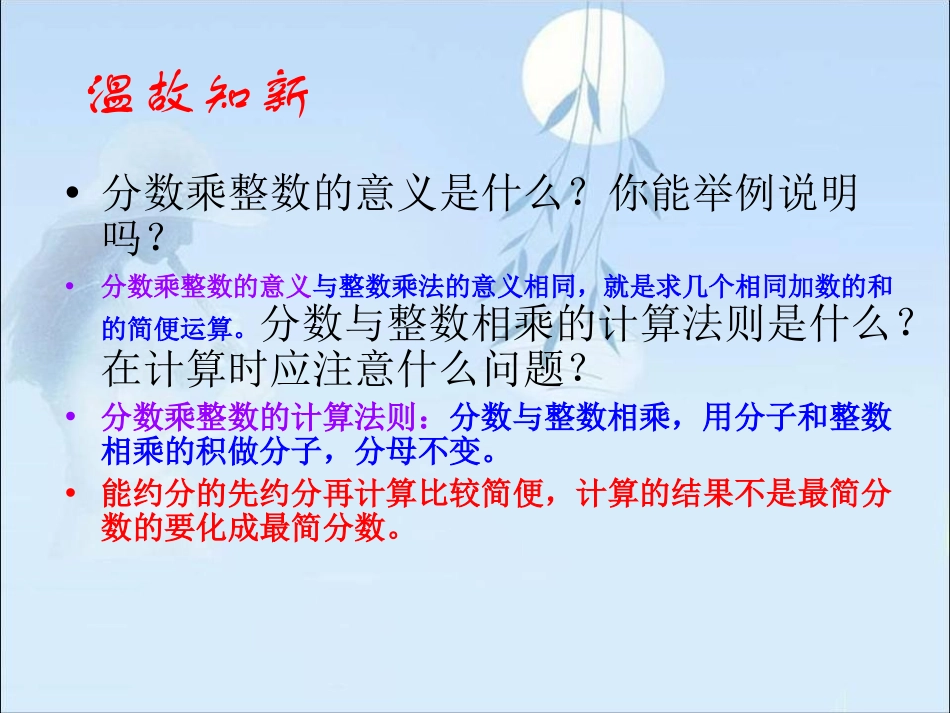 温故知新

• 分数乘整数的意义是什么？你能举例说明吗？

• 分数乘整数的意义与整数乘法的意义相同，就是求几个相同加数的和的简便运算。分数与整数相乘的计算法则是什么？在计算时应注意什么问题？

• 分数乘整数的计算法则：分数与整数相乘，用分子和整数相乘的积做分子，分母不变。

• 能约分的先约分再计算比较简便，计算的结果不是最简分数的要化成最简分数。